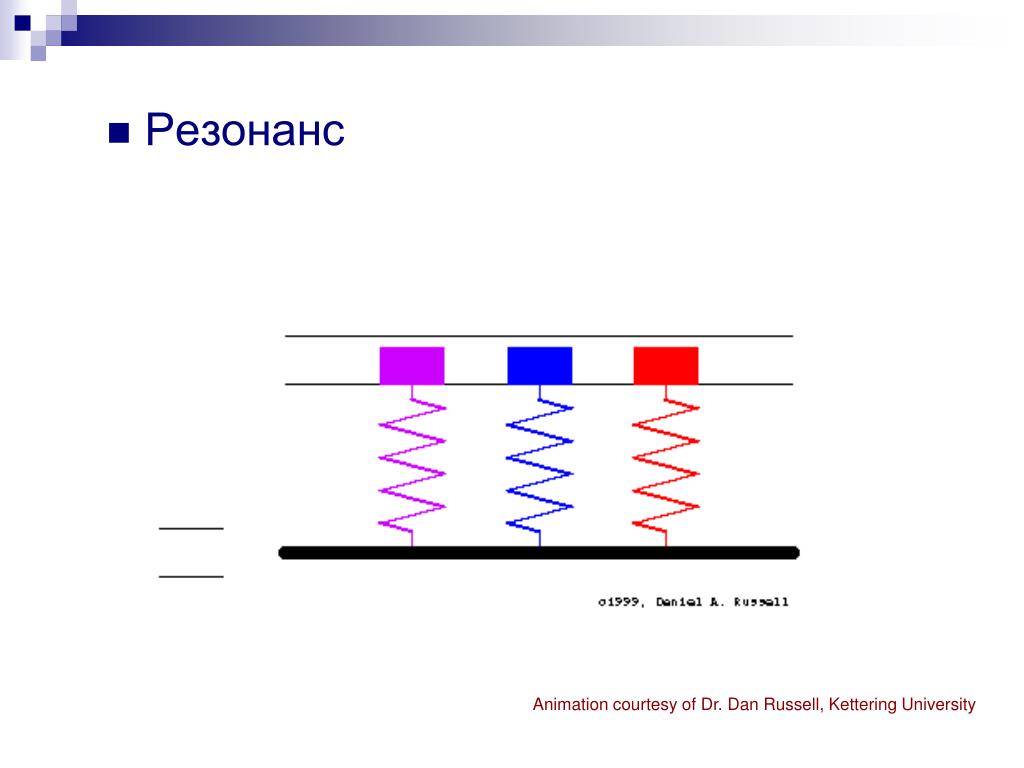 Резонанс

©1999, Daniel A. Russell

Animation courtesy of Dr. Dan Russell, Kettering University